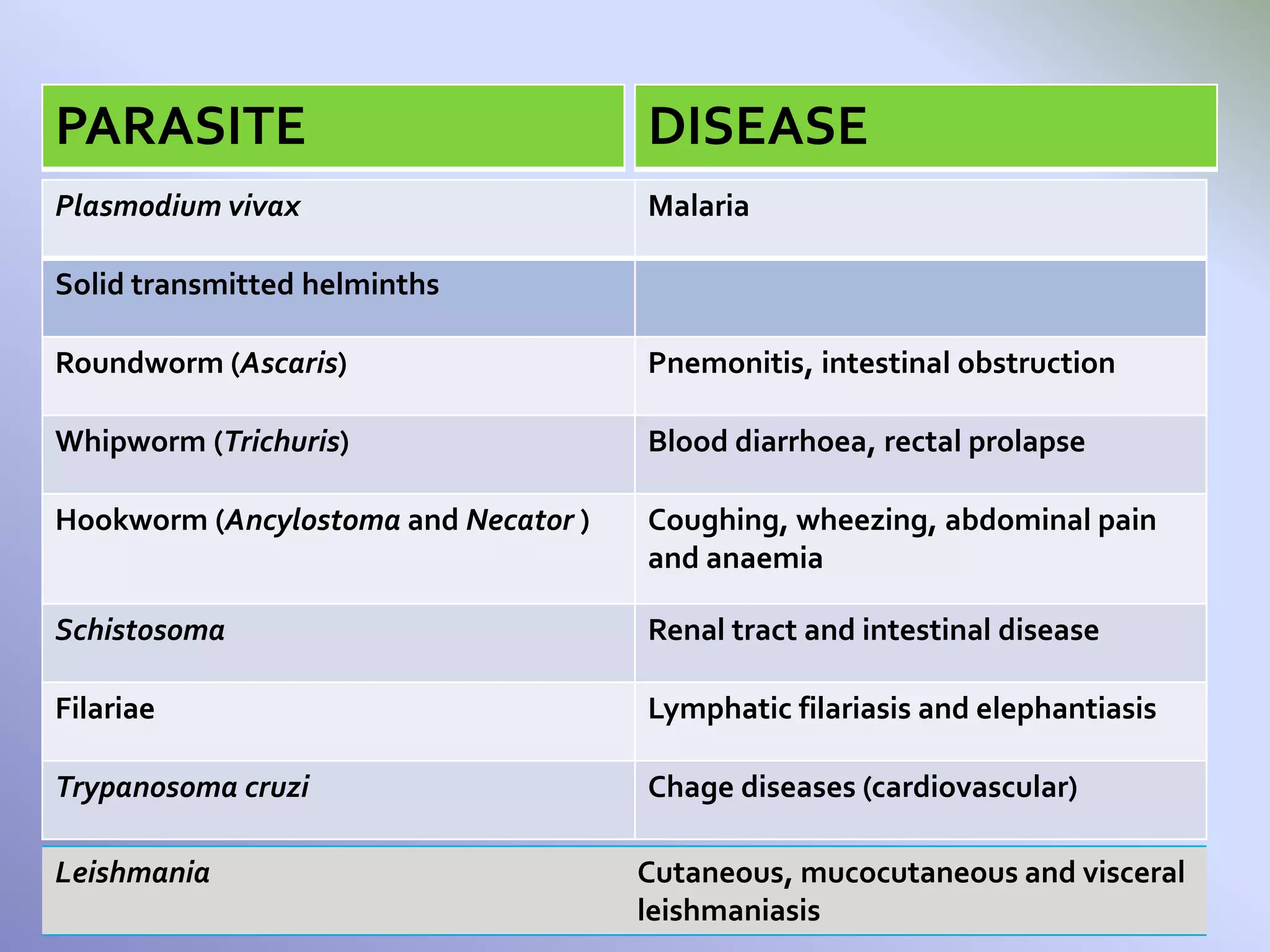 | PARASITE | DISEASE |
|---|---|
| Plasmodium vivax | Malaria |
| Solid transmitted helminths | |
| Roundworm (Ascaris) | Pnemonitis, intestinal obstruction |
| Whipworm (Trichuris) | Blood diarrhoea, rectal prolapse |
| Hookworm (Ancylostoma and Necator ) | Coughing, wheezing, abdominal pain and anaemia |
| Schistosoma | Renal tract and intestinal disease |
| Filariae | Lymphatic filariasis and elephantiasis |
| Trypanosoma cruzi | Chage diseases (cardiovascular) |
| Leishmania | Cutaneous, mucocutaneous and visceral leishmaniasis |